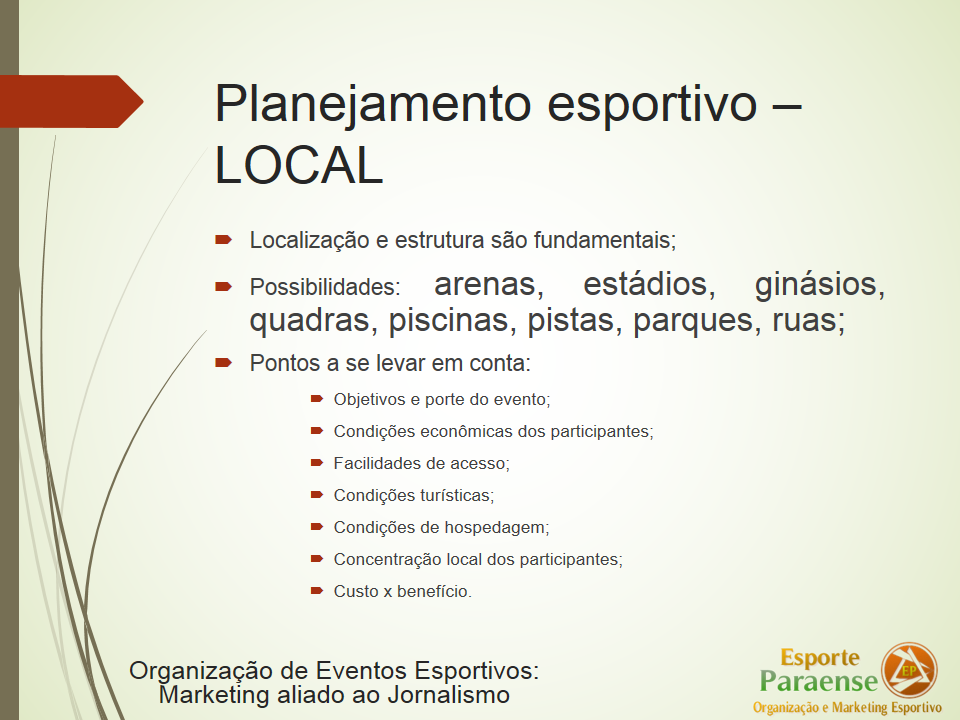 Planejamento esportivo – LOCAL

Localização e estrutura são fundamentais;

Possibilidades: arenas, estádios, ginásios, quadras, piscinas, pistas, parques, ruas;

Pontos a se levar em conta:

Objetivos e porte do evento;

Condições econômicas dos participantes;

Facilidades de acesso;

Condições turísticas;

Condições de hospedagem;

Concentração local dos participantes;

Custo x benefício.

Organização de Eventos Esportivos: Marketing aliado ao Jornalismo

Esporte Paraense EP
Organização e Marketing Esportivo